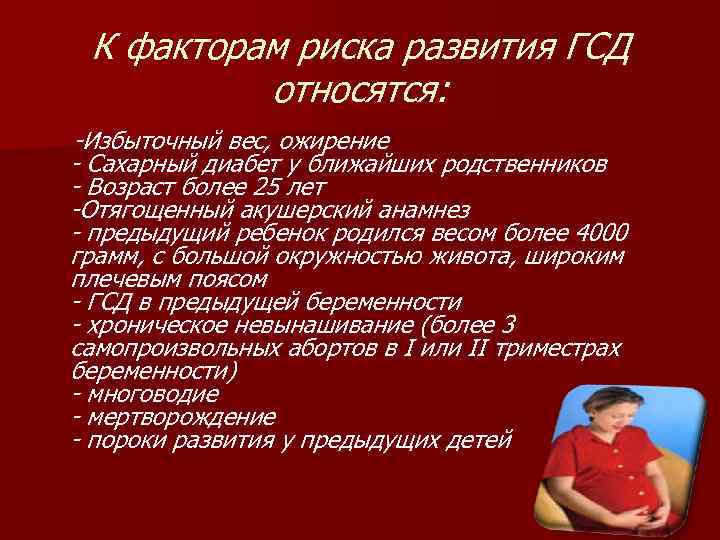 К факторам риска развития ГСД относятся:

-Избыточный вес, ожирение
- Сахарный диабет у ближайших родственников
- Возраст более 25 лет
-Отягощенный акушерский анамнез
- предыдущий ребенок родился весом более 4000 грамм, с большой окружностью живота, широким плечевым поясом
- ГСД в предыдущей беременности
- хроническое невынашивание (более 3 самопроизвольных абортов в I или II триместрах беременности)
- многоводие
- мертворождение
- пороки развития у предыдущих детей